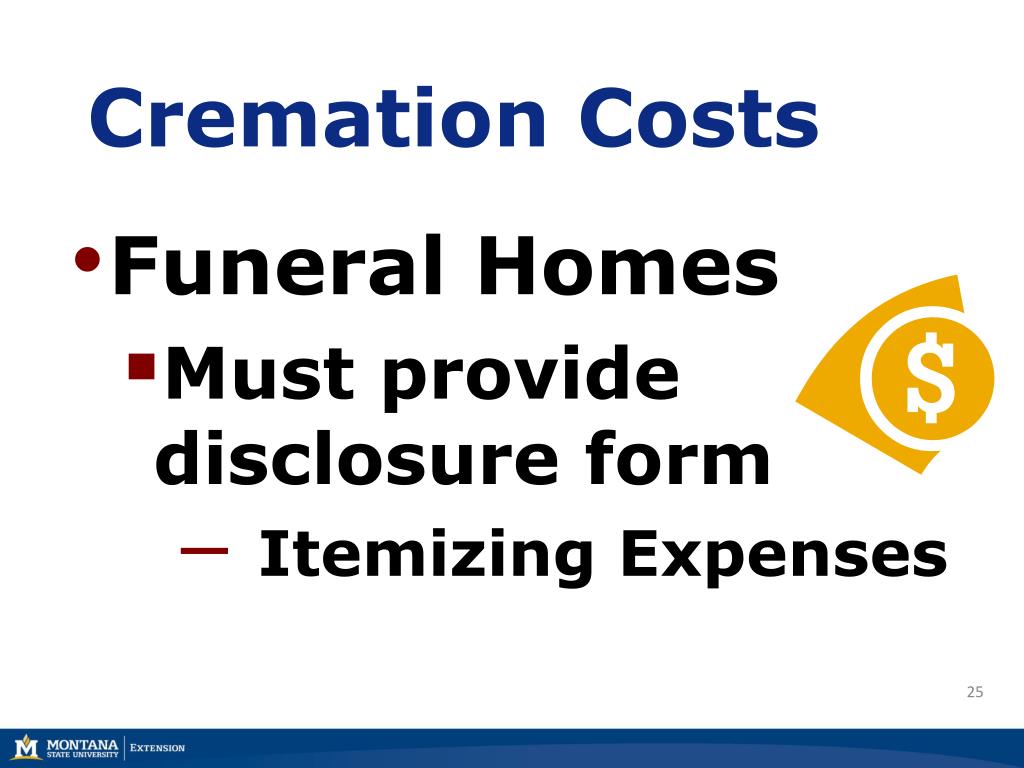 Cremation Costs

• Funeral Homes

▪ Must provide disclosure form

– Itemizing Expenses

$

25

M MONTANA STATE UNIVERSITY | EXTENSION